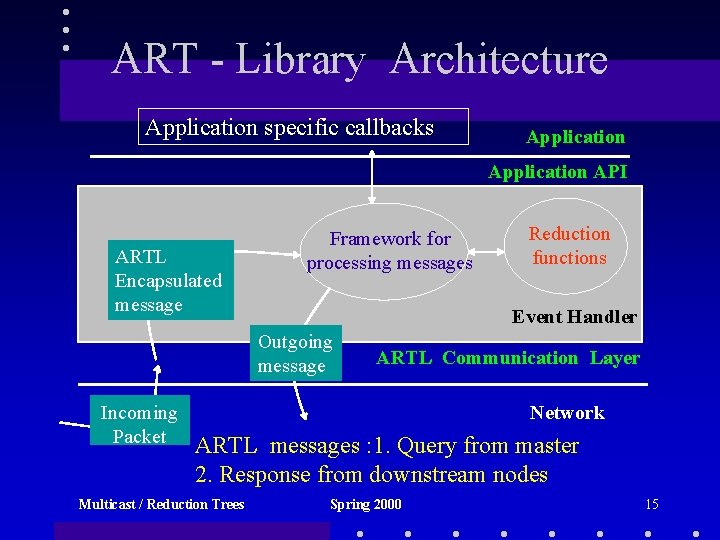 ART - Library Architecture

Application specific callbacks

Application

Application API

ARTL Encapsulated message

Framework for processing messages

Reduction functions

Event Handler

Outgoing message

ARTL Communication Layer

Incoming Packet

Network

ARTL messages :1. Query from master
2. Response from downstream nodes

Multicast / Reduction Trees

Spring 2000

15